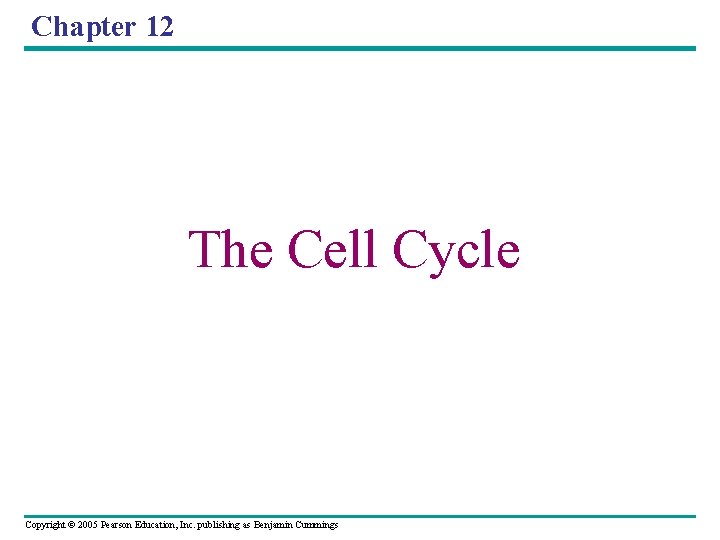 Chapter 12

The Cell Cycle

Copyright © 2005 Pearson Education, Inc. publishing as Benjamin Cummings